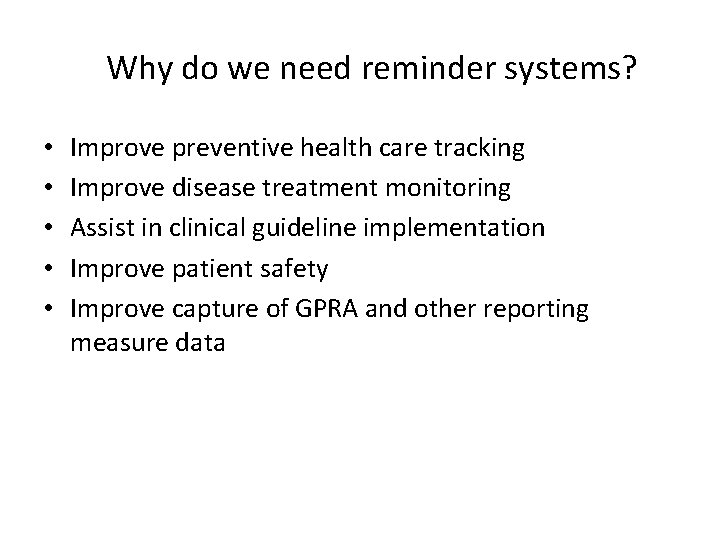 Why do we need reminder systems?

• Improve preventive health care tracking
• Improve disease treatment monitoring
• Assist in clinical guideline implementation
• Improve patient safety
• Improve capture of GPRA and other reporting measure data